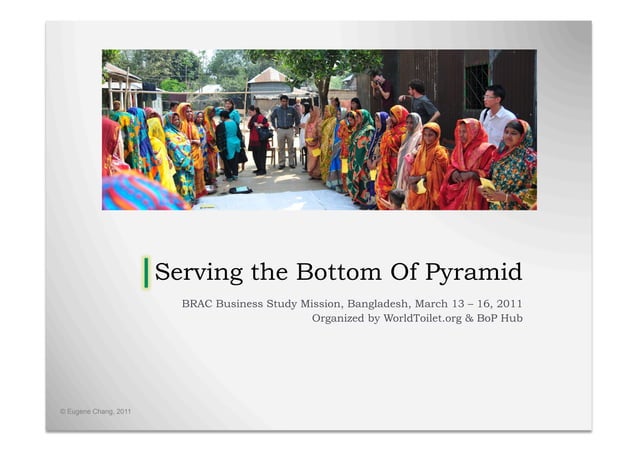 Serving the Bottom Of Pyramid

BRAC Business Study Mission, Bangladesh, March 13 – 16, 2011
Organized by WorldToilet.org & BoP Hub

© Eugene Chang, 2011